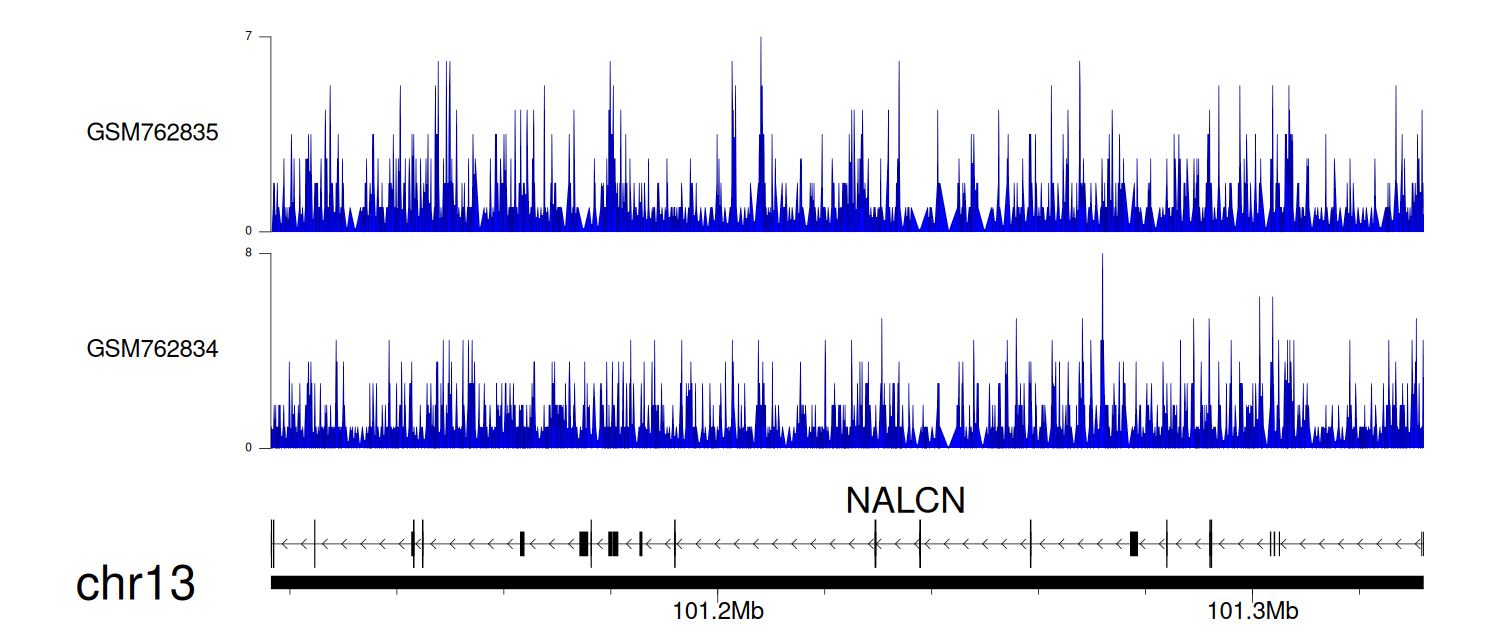 7
GSM762835
0
8
GSM762834
0
NALCN
chr13
101.2Mb
101.3Mb